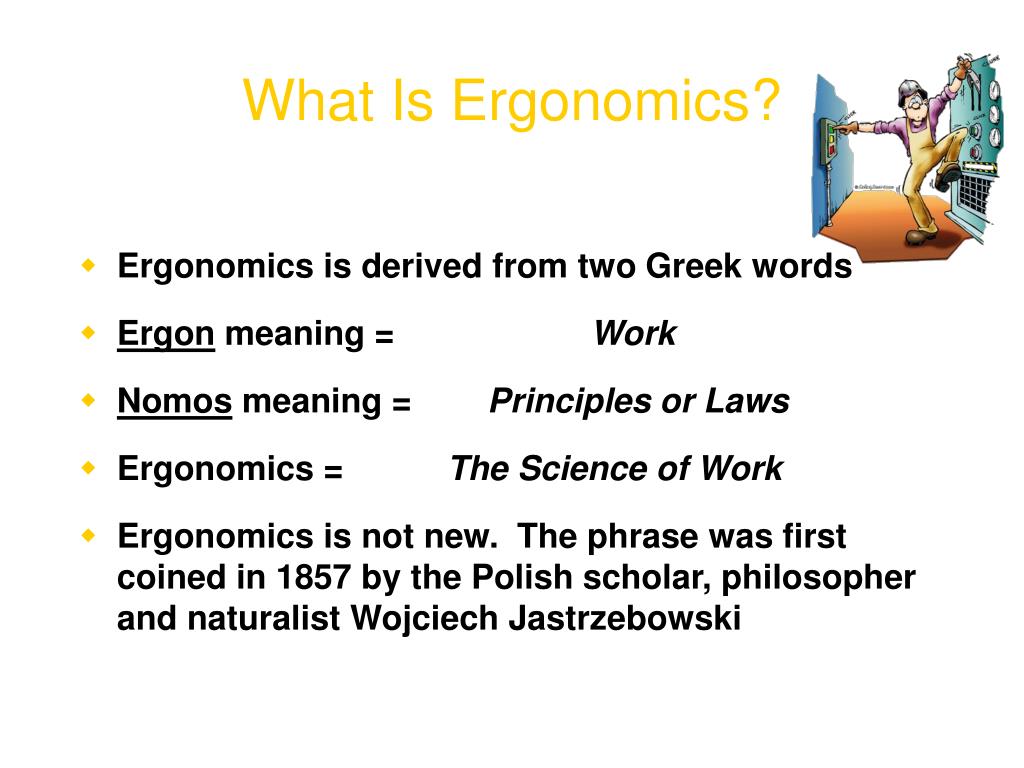 What Is Ergonomics?

Ergonomics is derived from two Greek words

Ergon meaning = Work

Nomos meaning = Principles or Laws

Ergonomics = The Science of Work

Ergonomics is not new. The phrase was first coined in 1857 by the Polish scholar, philosopher and naturalist Wojciech Jastrzebowski